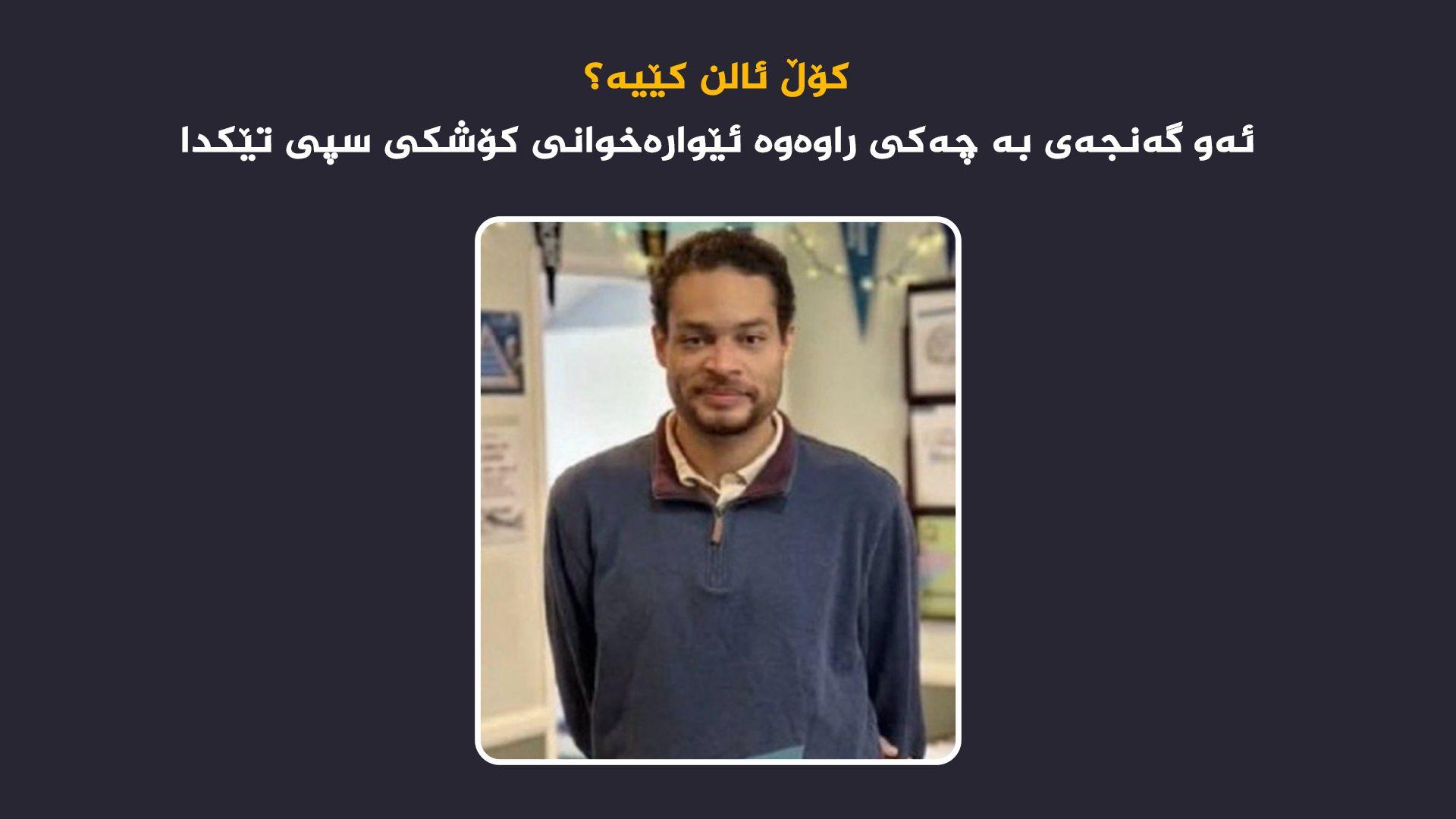 کۆڵ ئالن کێیە؟

ئەو گەنجەی بە چەکی راوەوە ئێوارەخوانی کۆشکی سپی تێکدا